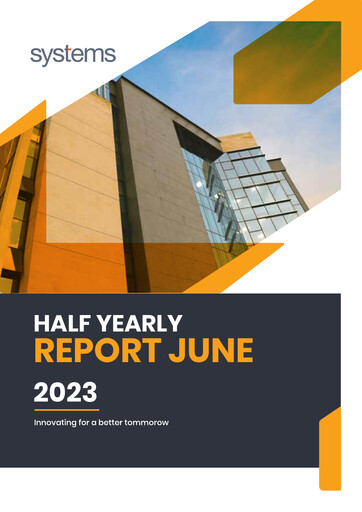 systems

HALF YEARLY
REPORT JUNE

2023

Innovating for a better tommorow